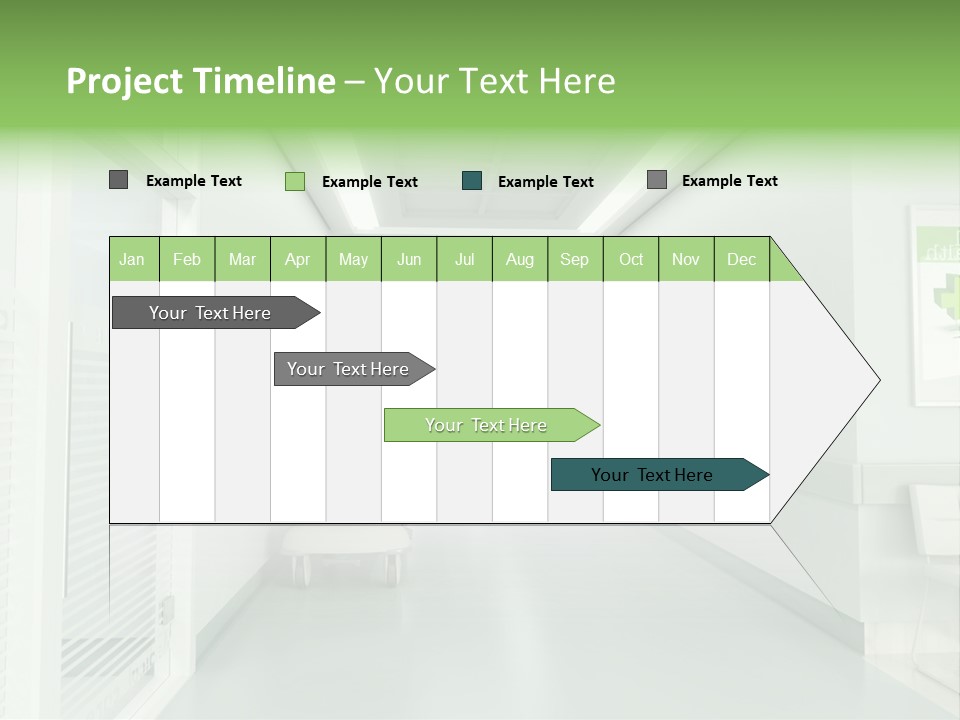 Project Timeline – Your Text Here

Example Text
Example Text
Example Text
Example Text

| Jan | Feb | Mar | Apr | May | Jun | Jul | Aug | Sep | Oct | Nov | Dec |
|---|---|---|---|---|---|---|---|---|---|---|---|

Your Text Here
Your Text Here
Your Text Here
Your Text Here